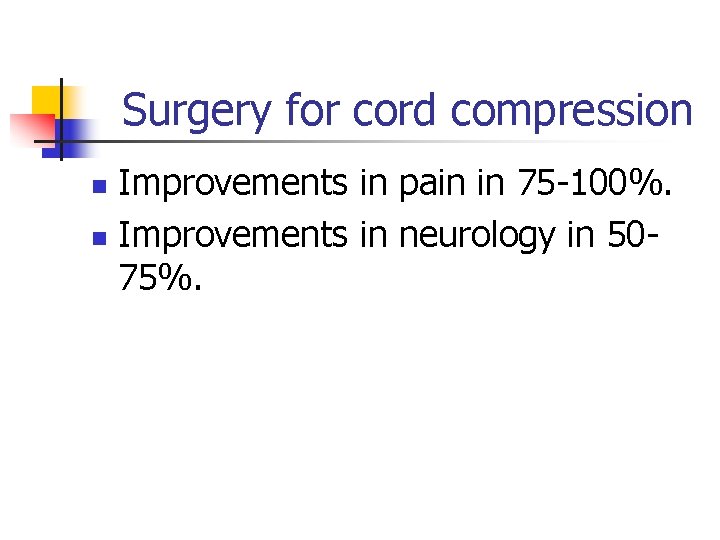 Surgery for cord compression

- Improvements in pain in 75-100%.
- Improvements in neurology in 50-75%.